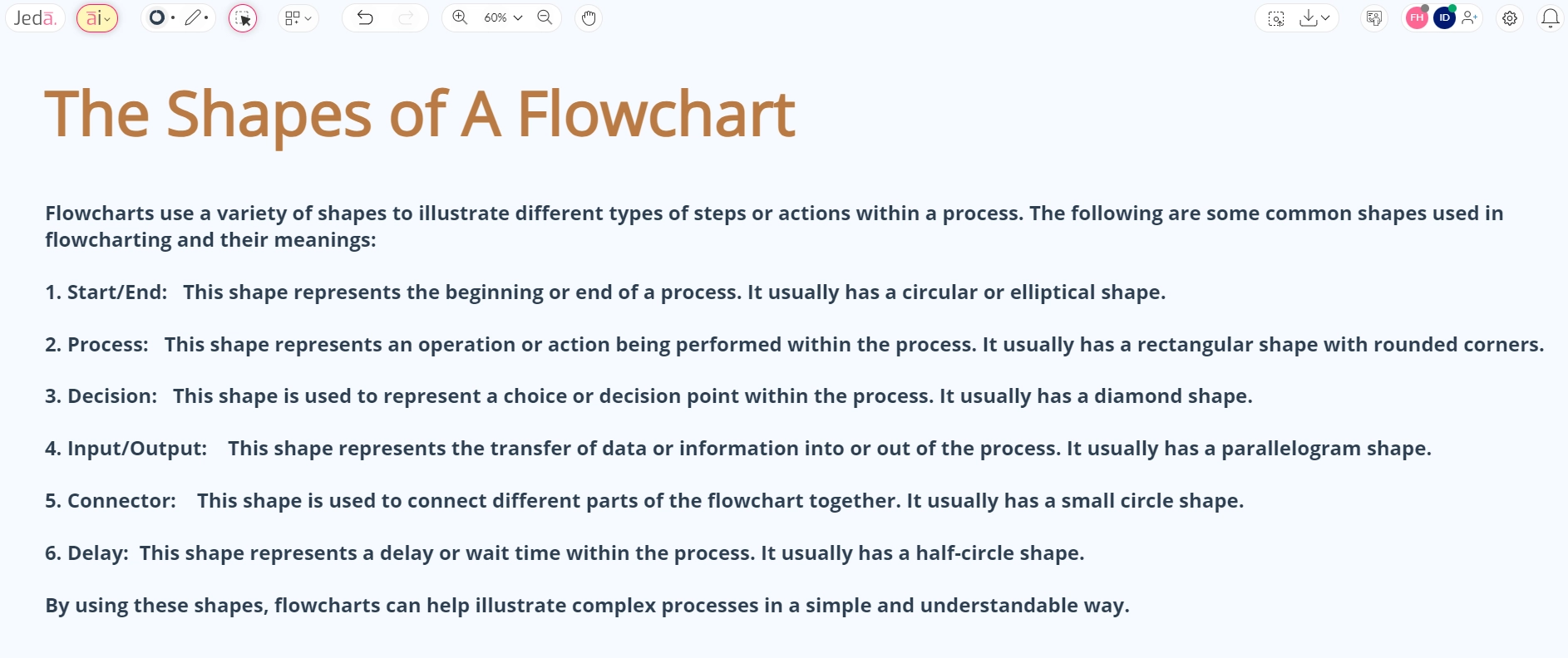 Jeda. ai 60% FH ID

The Shapes of A Flowchart

Flowcharts use a variety of shapes to illustrate different types of steps or actions within a process. The following are some common shapes used in flowcharting and their meanings:

1. Start/End: This shape represents the beginning or end of a process. It usually has a circular or elliptical shape.

2. Process: This shape represents an operation or action being performed within the process. It usually has a rectangular shape with rounded corners.

3. Decision: This shape is used to represent a choice or decision point within the process. It usually has a diamond shape.

4. Input/Output: This shape represents the transfer of data or information into or out of the process. It usually has a parallelogram shape.

5. Connector: This shape is used to connect different parts of the flowchart together. It usually has a small circle shape.

6. Delay: This shape represents a delay or wait time within the process. It usually has a half-circle shape.

By using these shapes, flowcharts can help illustrate complex processes in a simple and understandable way.